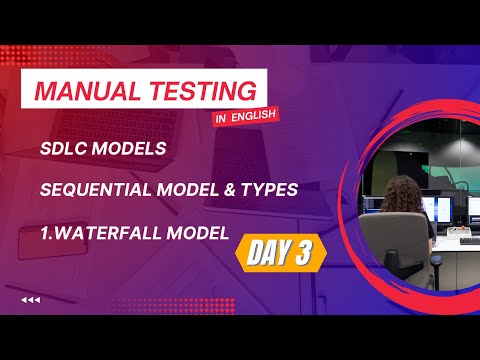 MANUAL TESTING

IN ENGLISH

SDLC MODELS

SEQUENTIAL MODEL & TYPES

1.WATERFALL MODEL

DAY 3